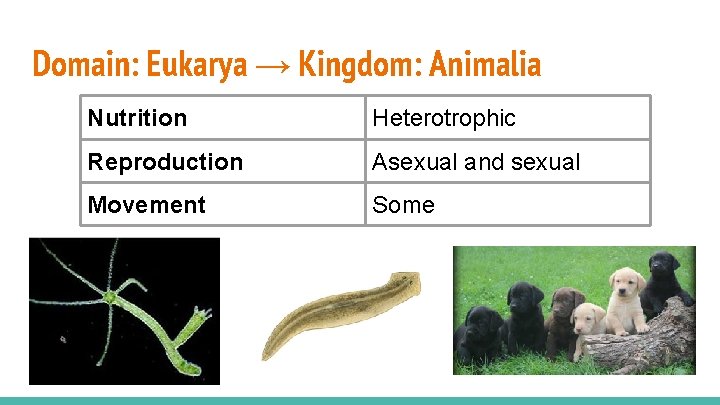 Domain: Eukarya → Kingdom: Animalia

| Nutrition | Heterotrophic |
|---|---|
| Reproduction | Asexual and sexual |
| Movement | Some |